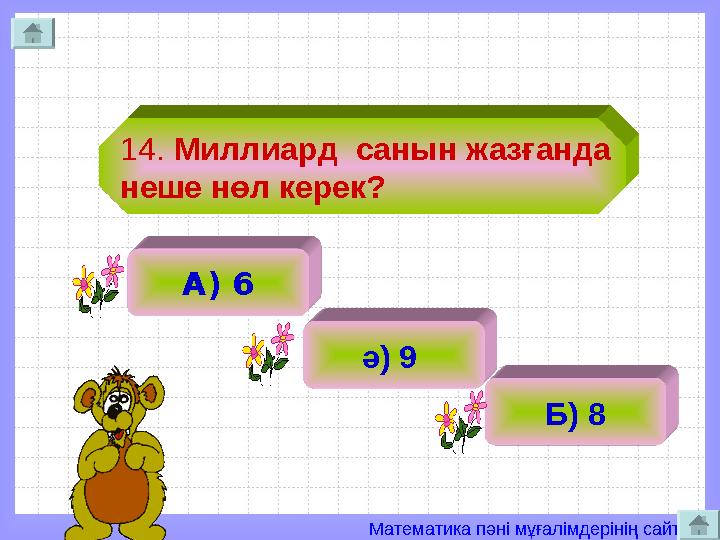 14. Миллиард санын жазғанда неше нөл керек?

А) 6

ә) 9

Б) 8

Математика пәні мұғалімдерінің сайт